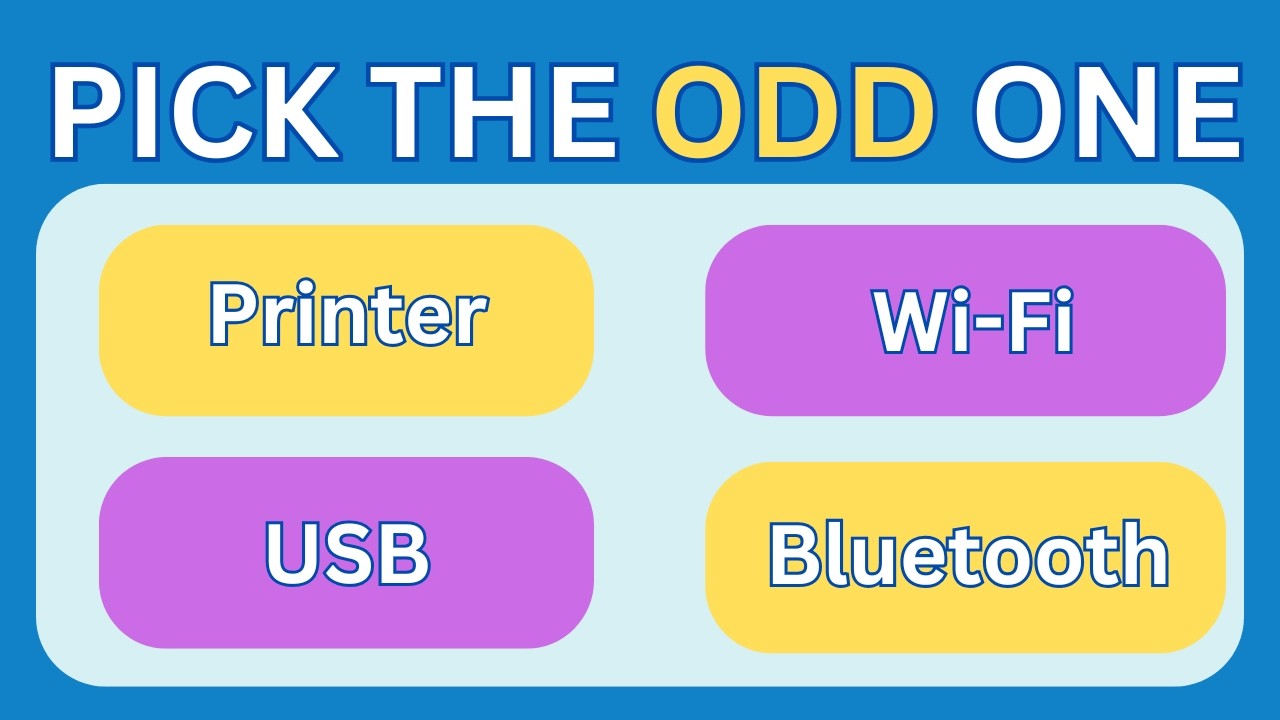 PICK THE ODD ONE

Printer

Wi-Fi

USB

Bluetooth